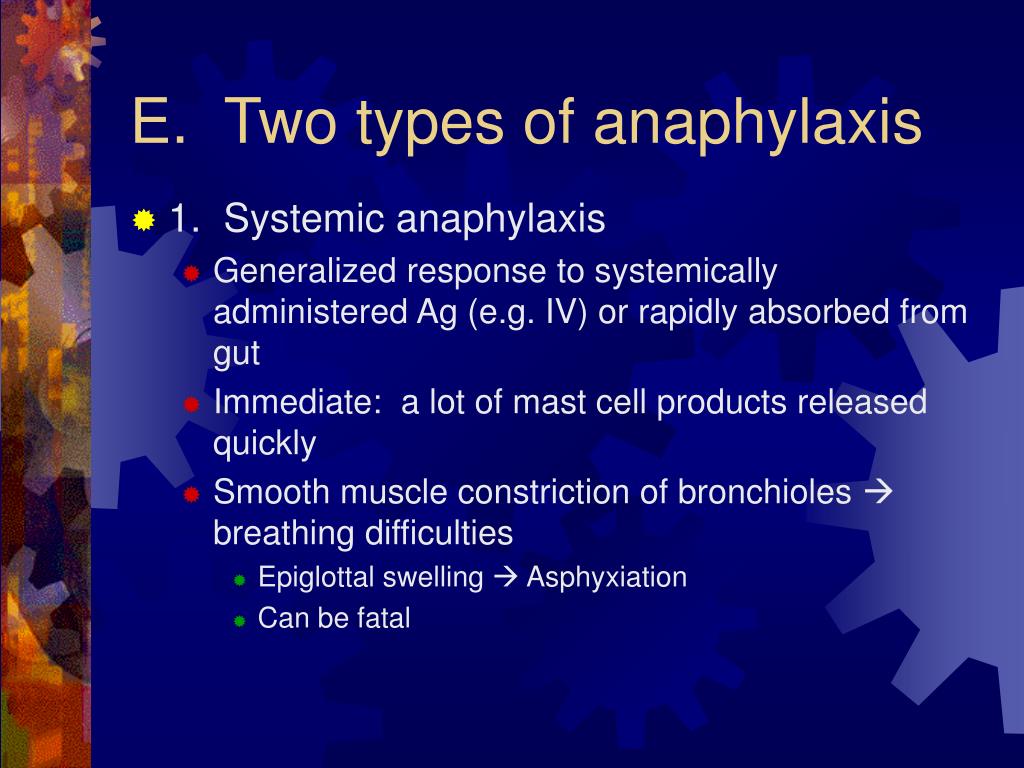 E. Two types of anaphylaxis

1. Systemic anaphylaxis

Generalized response to systemically administered Ag (e.g. IV) or rapidly absorbed from gut

Immediate: a lot of mast cell products released quickly

Smooth muscle constriction of bronchioles → breathing difficulties

Epiglottal swelling → Asphyxiation

Can be fatal